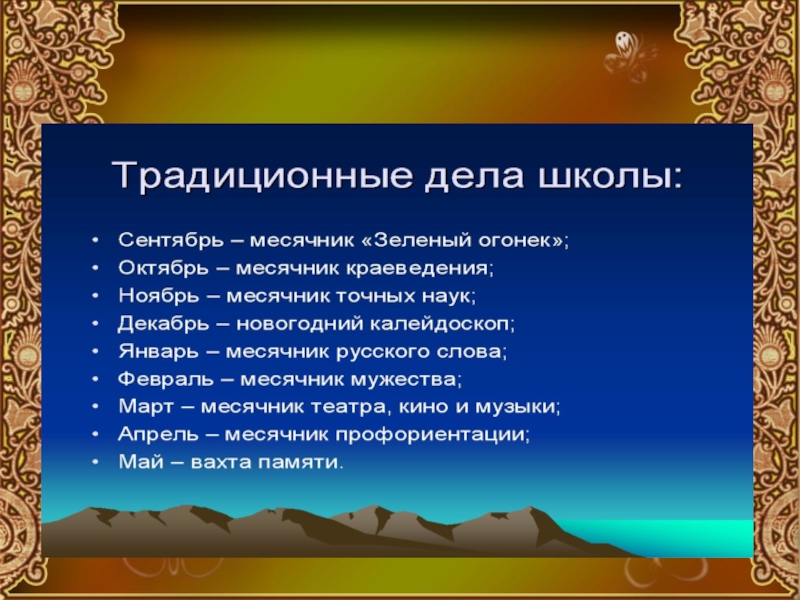 Традиционные дела школы:

• Сентябрь – месячник «Зеленый огонек»;
• Октябрь – месячник краеведения;
• Ноябрь – месячник точных наук;
• Декабрь – новогодний калейдоскоп;
• Январь – месячник русского слова;
• Февраль – месячник мужества;
• Март – месячник театра, кино и музыки;
• Апрель – месячник профориентации;
• Май – вахта памяти.